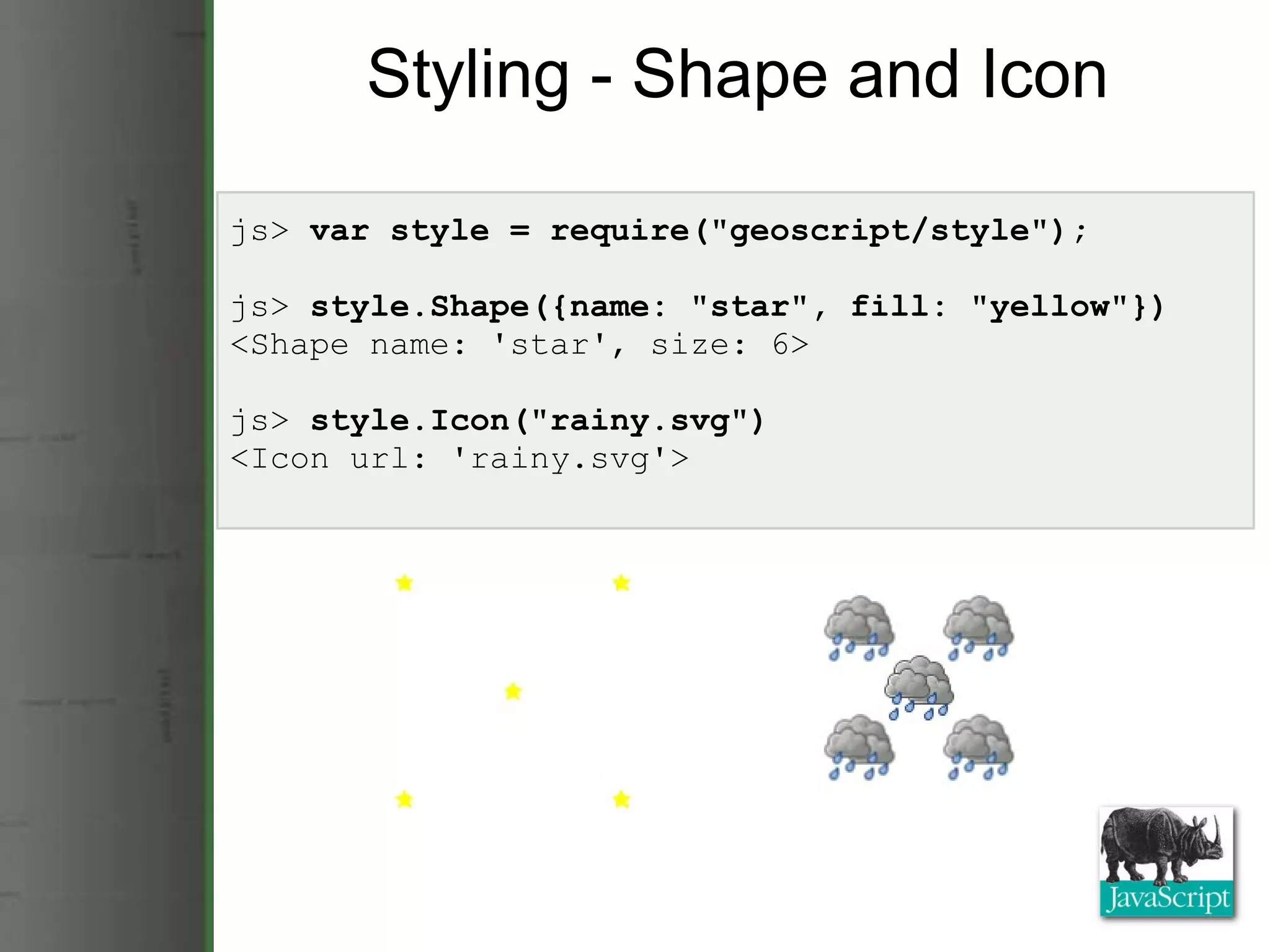 Styling - Shape and Icon

js> var style = require("geoscript/style");

js> style.Shape({name: "star", fill: "yellow"})
<Shape name: 'star', size: 6>

js> style.Icon("rainy.svg")
<Icon url: 'rainy.svg'>

JavaScript